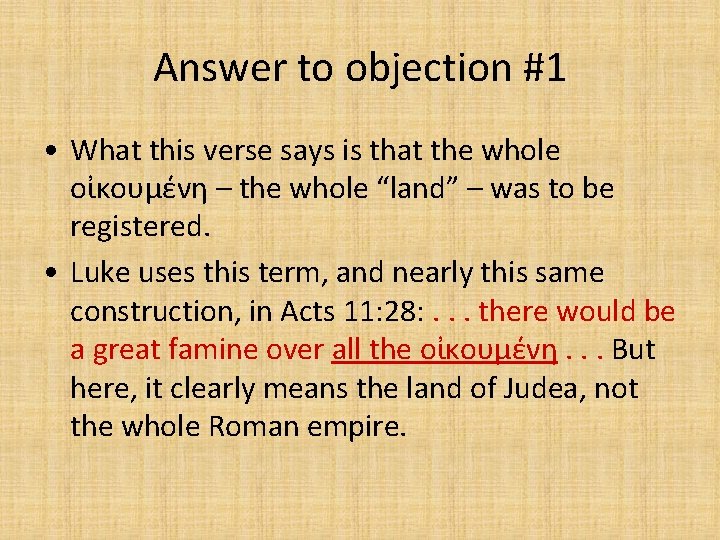 Answer to objection #1

• What this verse says is that the whole οἰκουμένη – the whole “land” – was to be registered.

• Luke uses this term, and nearly this same construction, in Acts 11:28: . . . there would be a great famine over all the οἰκουμένη . . . But here, it clearly means the land of Judea, not the whole Roman empire.